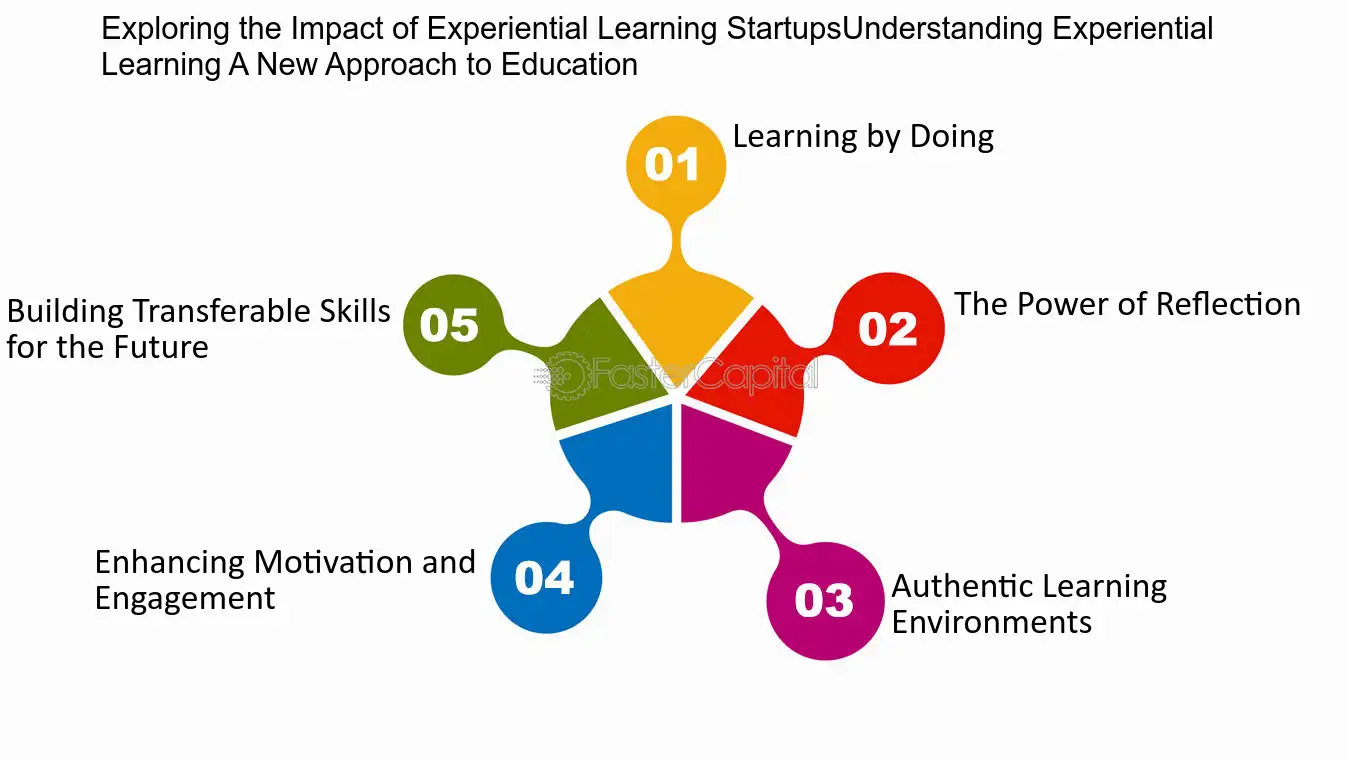 Exploring the Impact of Experiential Learning StartupsUnderstanding Experiential Learning A New Approach to Education

01 Learning by Doing

02 The Power of Reflection

03 Authentic Learning Environments

04 Enhancing Motivation and Engagement

05 Building Transferable Skills for the Future

FasterCapital